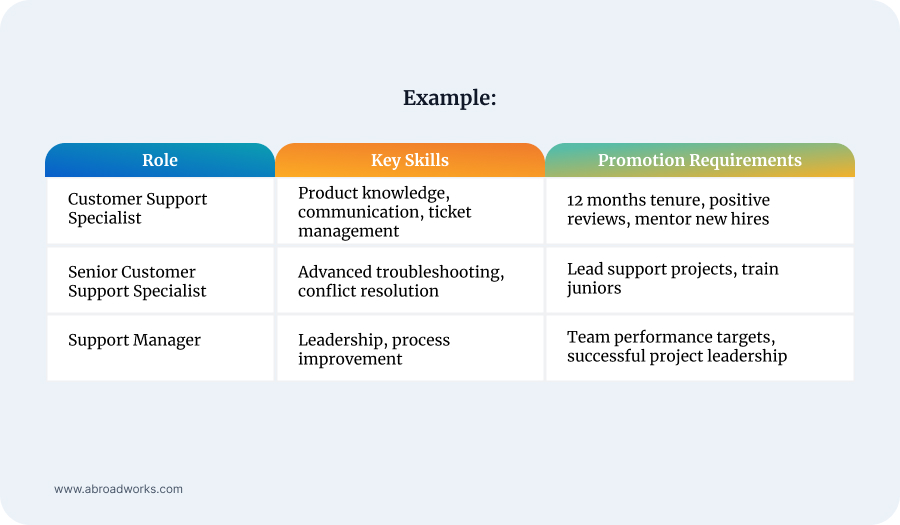 Example:

| Role | Key Skills | Promotion Requirements |
|---|---|---|
| Customer Support Specialist | Product knowledge, communication, ticket management | 12 months tenure, positive reviews, mentor new hires |
| Senior Customer Support Specialist | Advanced troubleshooting, conflict resolution | Lead support projects, train juniors |
| Support Manager | Leadership, process improvement | Team performance targets, successful project leadership |

www.abroadworks.com